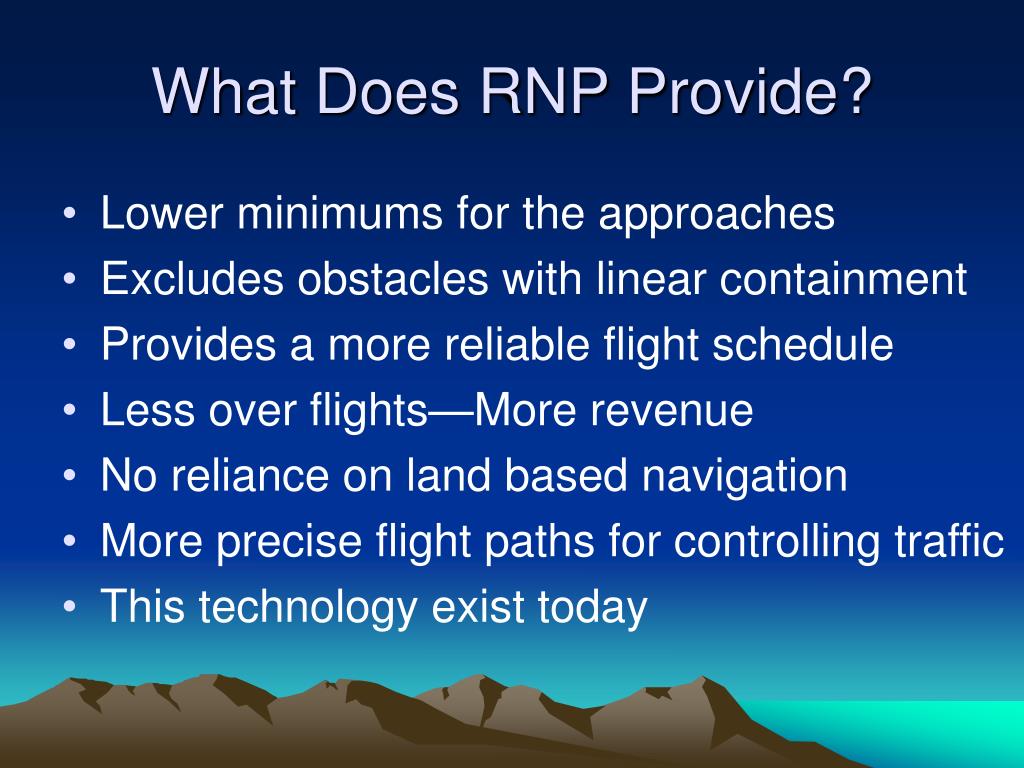 What Does RNP Provide?

• Lower minimums for the approaches
• Excludes obstacles with linear containment
• Provides a more reliable flight schedule
• Less over flights—More revenue
• No reliance on land based navigation
• More precise flight paths for controlling traffic
• This technology exist today